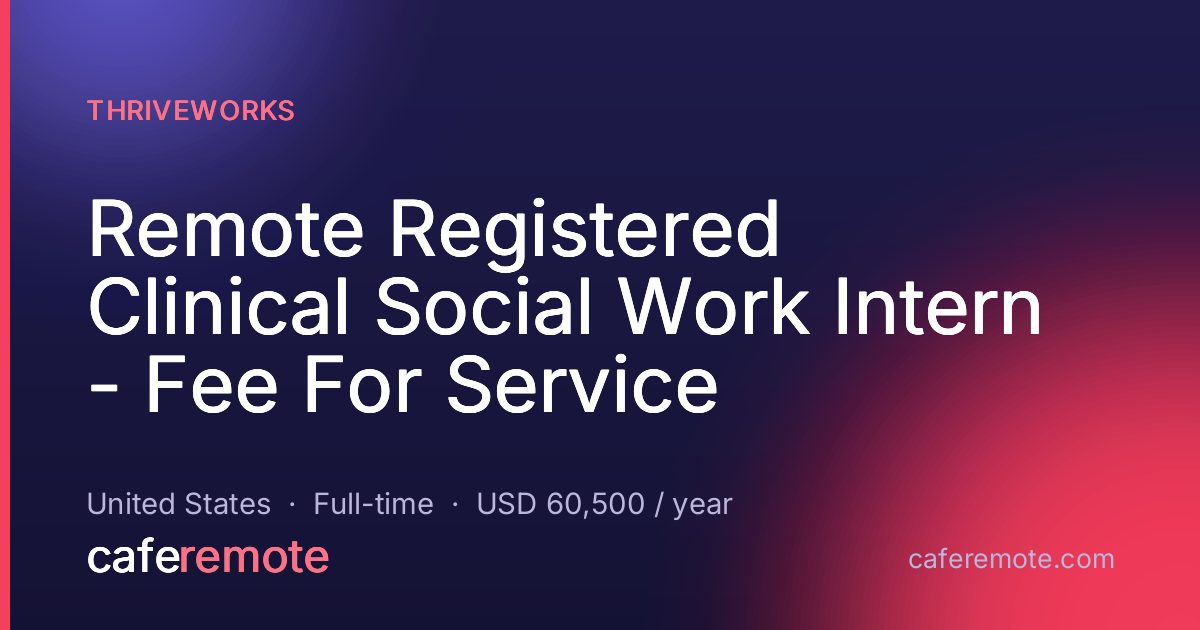 THRIVEWORKS

Remote Registered Clinical Social Work Intern - Fee For Service

United States · Full-time · USD 60,500 / year

caferemote

caferemote.com